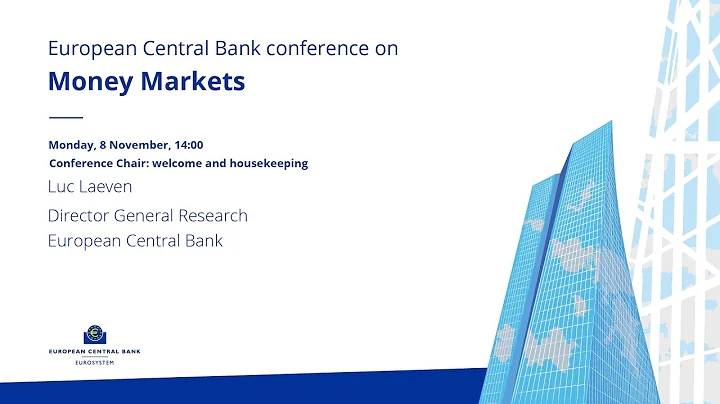 European Central Bank conference on

Money Markets

Monday, 8 November, 14:00

Conference Chair: welcome and housekeeping

Luc Laeven

Director General Research
European Central Bank

EUROPEAN CENTRAL BANK
EUROSYSTEM